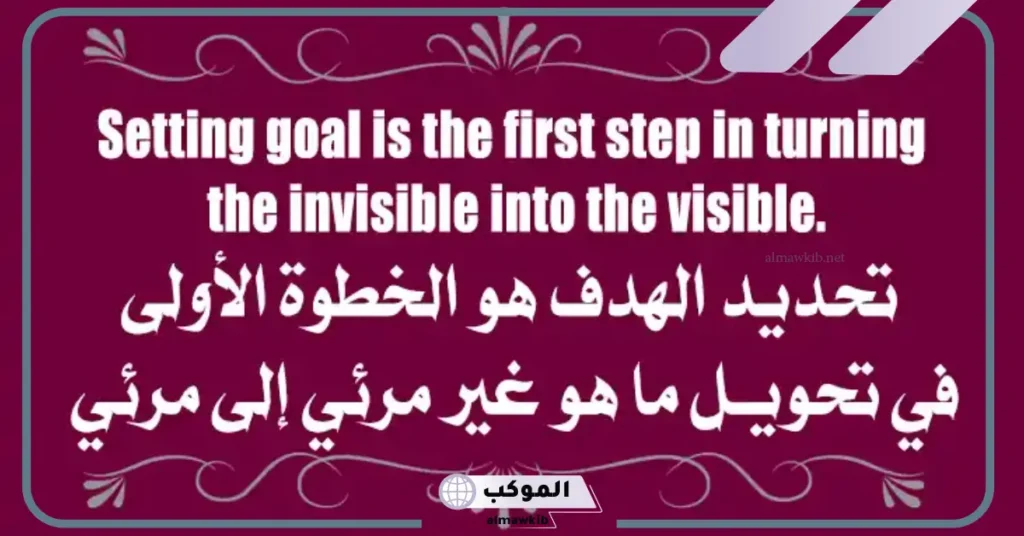 Setting goal is the first step in turning the invisible into the visible.

almawkib.net

تحديد الهدف هو الخطوة الأولى في تحويل ما هو غير مرئي إلى مرئي

الموكب
almawkib